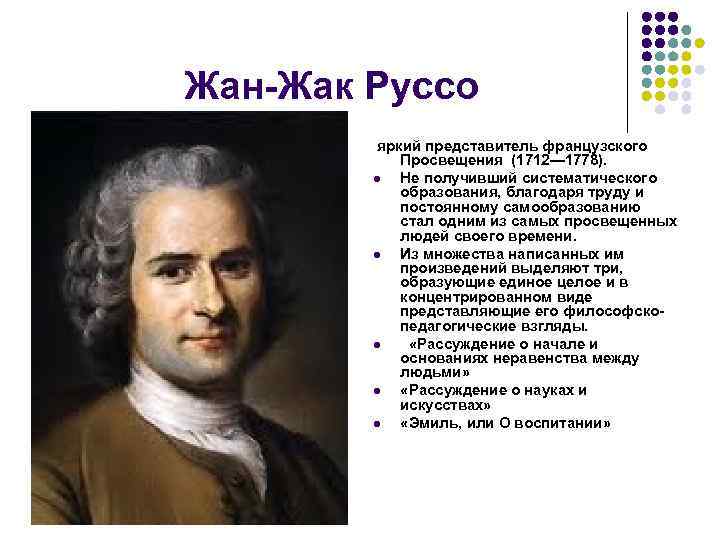 Жан-Жак Руссо

яркий представитель французского Просвещения (1712—1778).

- Не получивший систематического образования, благодаря труду и постоянному самообразованию стал одним из самых просвещенных людей своего времени.
- Из множества написанных им произведений выделяют три, образующие единое целое и в концентрированном виде представляющие его философско-педагогические взгляды.
- «Рассуждение о начале и основаниях неравенства между людьми»
- «Рассуждение о науках и искусствах»
- «Эмиль, или О воспитании»